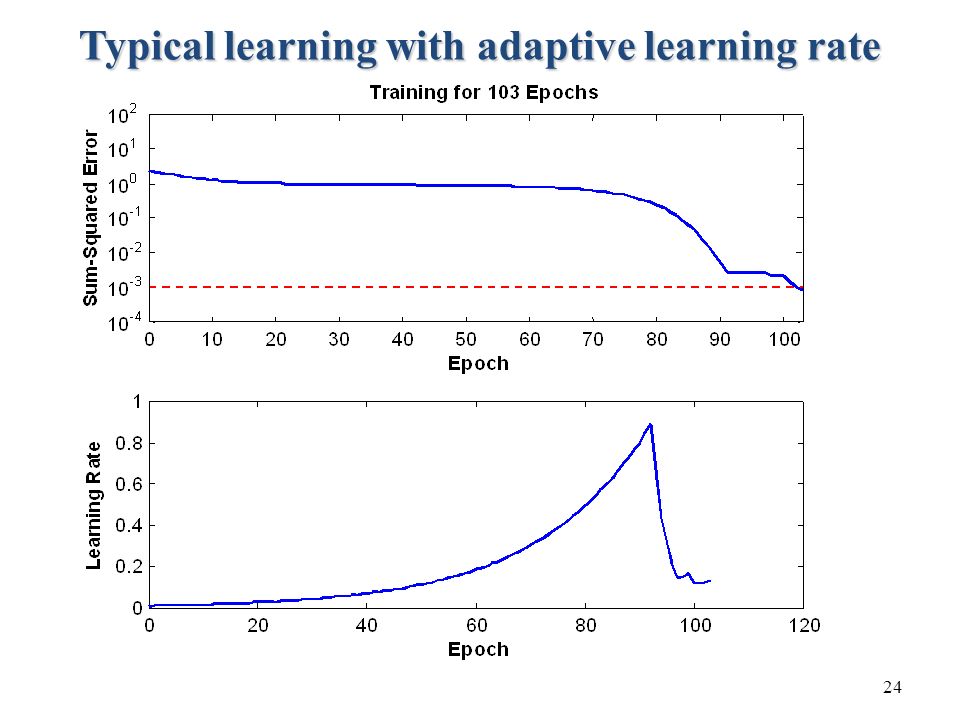 Typical learning with adaptive learning rate

Training for 103 Epochs

Sum-Squared Error

$10^{2}$
$10^{1}$
$10^{0}$
$10^{-1}$
$10^{-2}$
$10^{-3}$
$10^{-4}$

0 10 20 30 40 50 60 70 80 90 100

Epoch

Learning Rate

1
0.8
0.6
0.4
0.2
0

0 20 40 60 80 100 120

Epoch

24